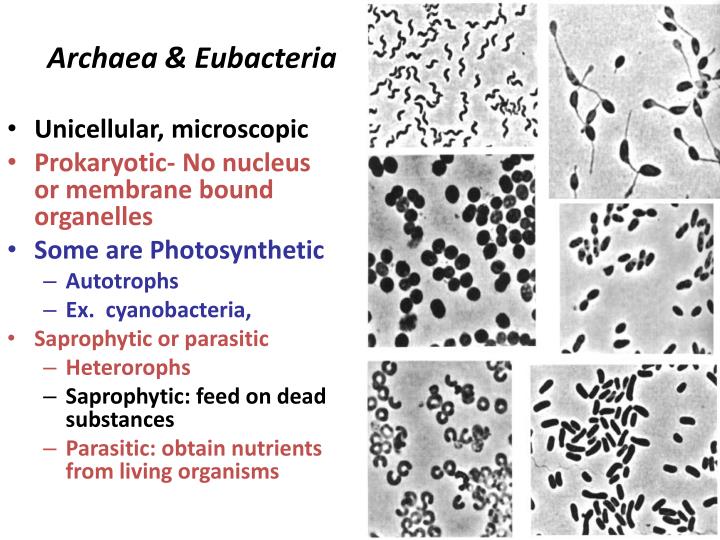 Archaea & Eubacteria

• Unicellular, microscopic
• Prokaryotic- No nucleus or membrane bound organelles
• Some are Photosynthetic
– Autotrophs
– Ex. cyanobacteria,
• Saprophytic or parasitic
– Heterorophs
– Saprophytic: feed on dead substances
– Parasitic: obtain nutrients from living organisms